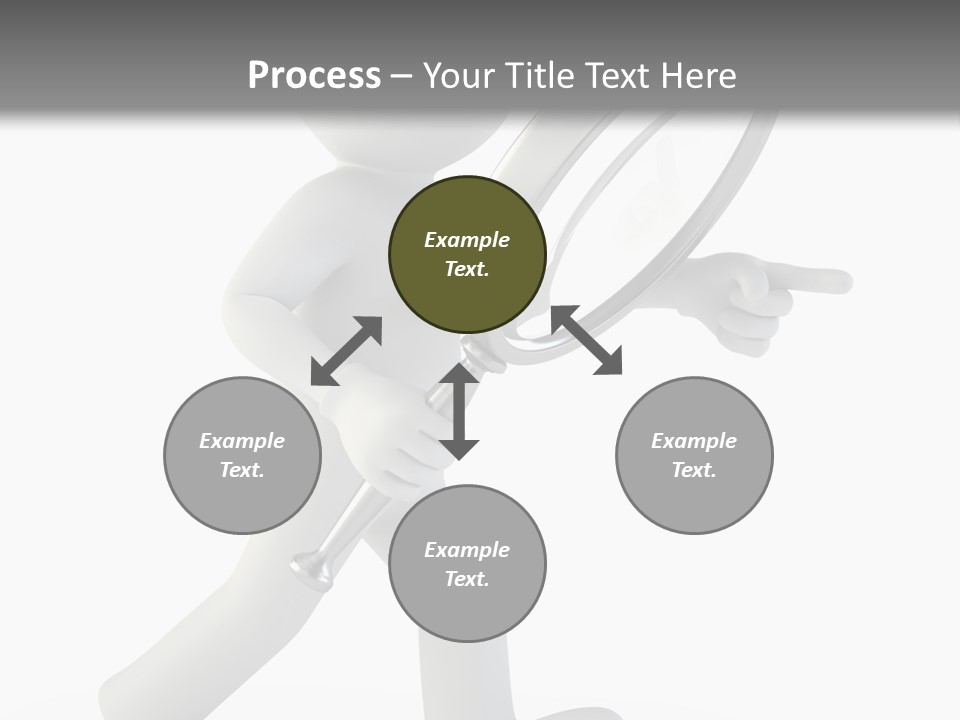 Process – Your Title Text Here

Example Text.

Example Text.

Example Text.

Example Text.